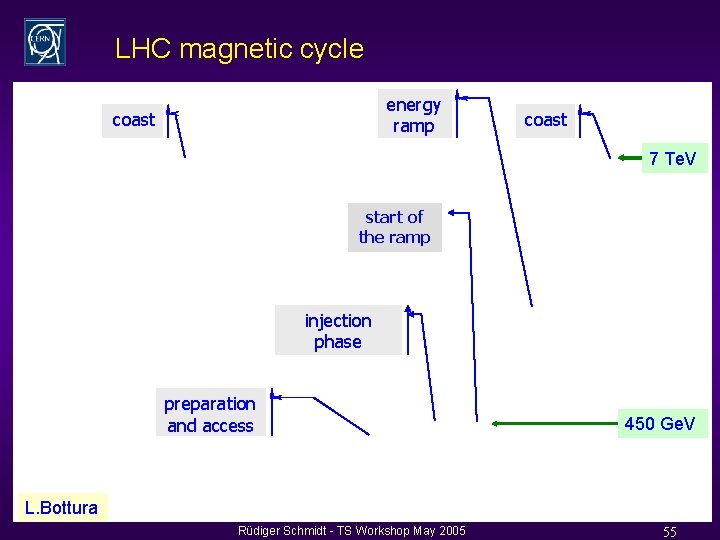 CERN

LHC magnetic cycle

coast

energy ramp

coast

7 TeV

start of the ramp

injection phase

preparation and access

450 GeV

L.Bottura

Rüdiger Schmidt - TS Workshop May 2005

55